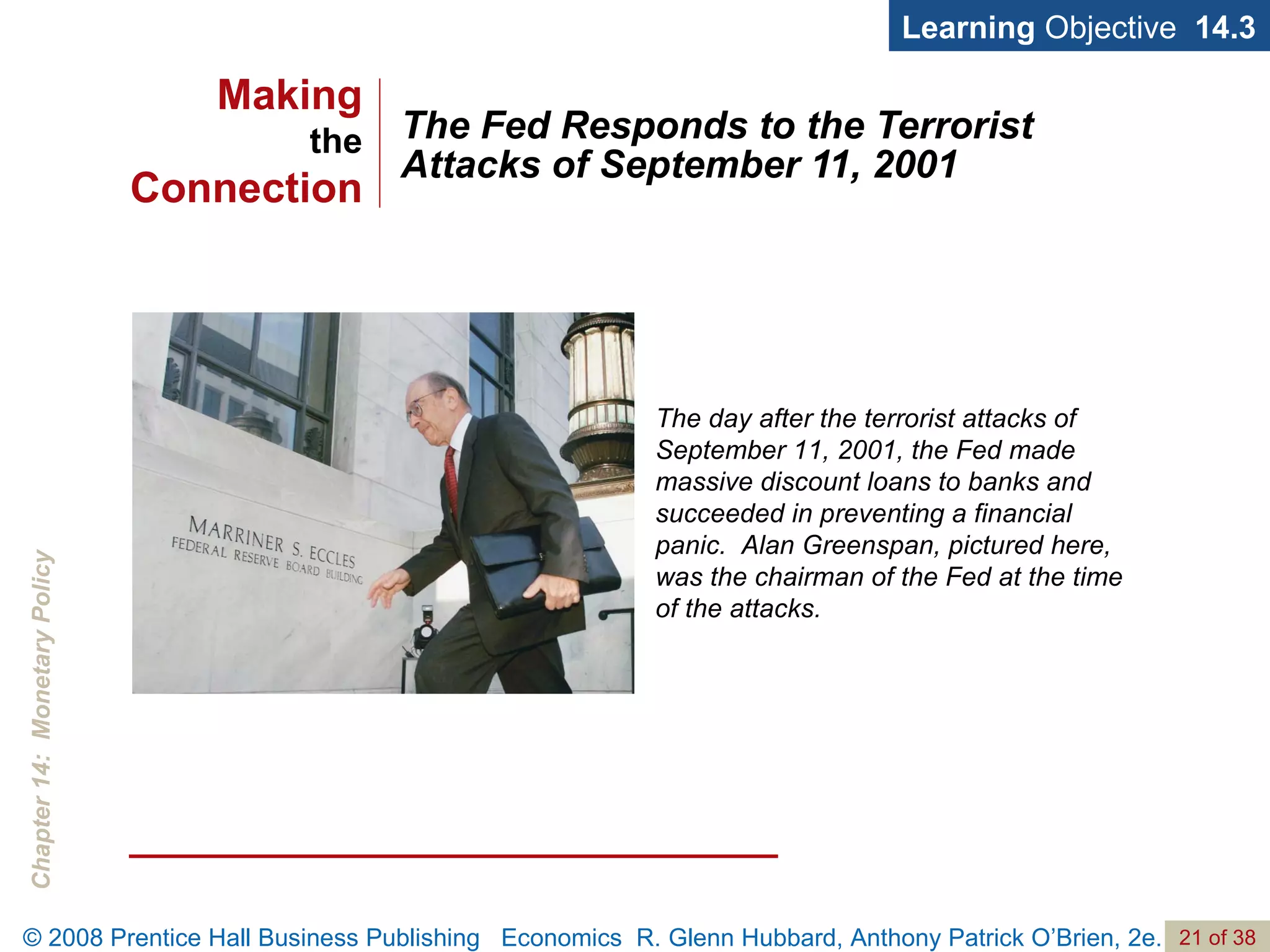 Learning Objective 14.3

Making the Connection

The Fed Responds to the Terrorist Attacks of September 11, 2001

MARRINER S. ECCLES
FEDERAL RESERVE BOARD BUILDING

The day after the terrorist attacks of September 11, 2001, the Fed made massive discount loans to banks and succeeded in preventing a financial panic. Alan Greenspan, pictured here, was the chairman of the Fed at the time of the attacks.

Chapter 14: Monetary Policy

© 2008 Prentice Hall Business Publishing Economics R. Glenn Hubbard, Anthony Patrick O'Brien, 2e. 21 of 38